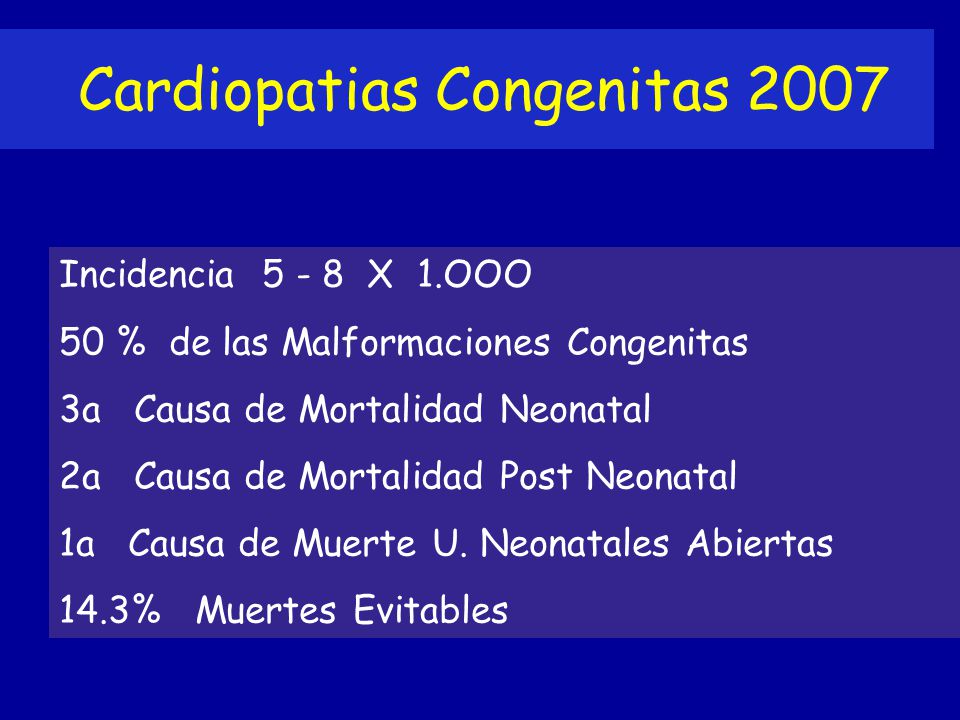 Cardiopatias Congenitas 2007

Incidencia 5 - 8 X 1.OOO

50 % de las Malformaciones Congenitas

3a Causa de Mortalidad Neonatal

2a Causa de Mortalidad Post Neonatal

1a Causa de Muerte U. Neonatales Abiertas

14.3% Muertes Evitables